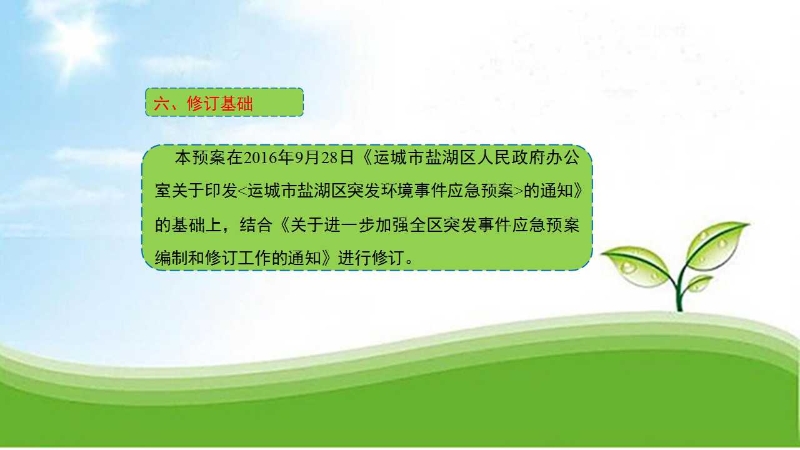 六、修订基础

本预案在2016年9月28日《运城市盐湖区人民政府办公室关于印发<运城市盐湖区突发环境事件应急预案>的通知》的基础上，结合《关于进一步加强全区突发事件应急预案编制和修订工作的通知》进行修订。